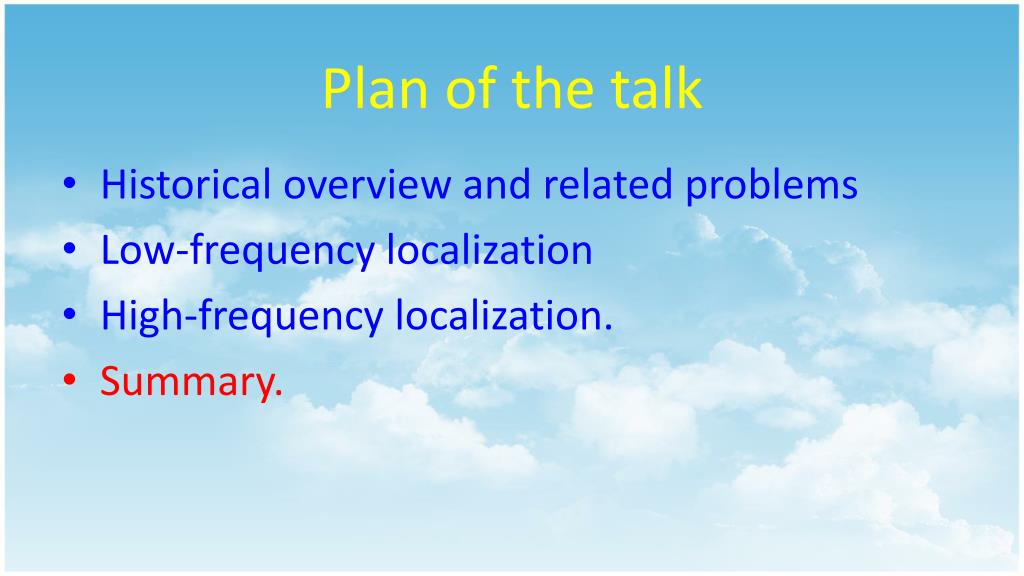 Plan of the talk

• Historical overview and related problems
• Low-frequency localization
• High-frequency localization.
• Summary.